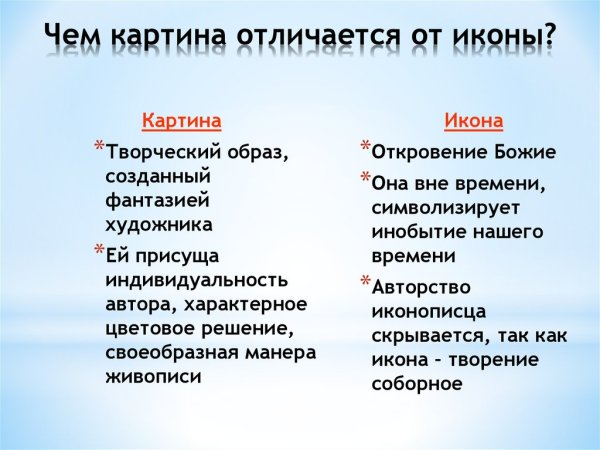 Чем картина отличается от иконы?

Картина

* Творческий образ, созданный фантазией художника
* Ей присуща индивидуальность автора, характерное цветовое решение, своеобразная манера живописи

Икона

* Откровение Божие
* Она вне времени, символизирует инобытие нашего времени
* Авторство иконописца скрывается, так как икона – творение соборное